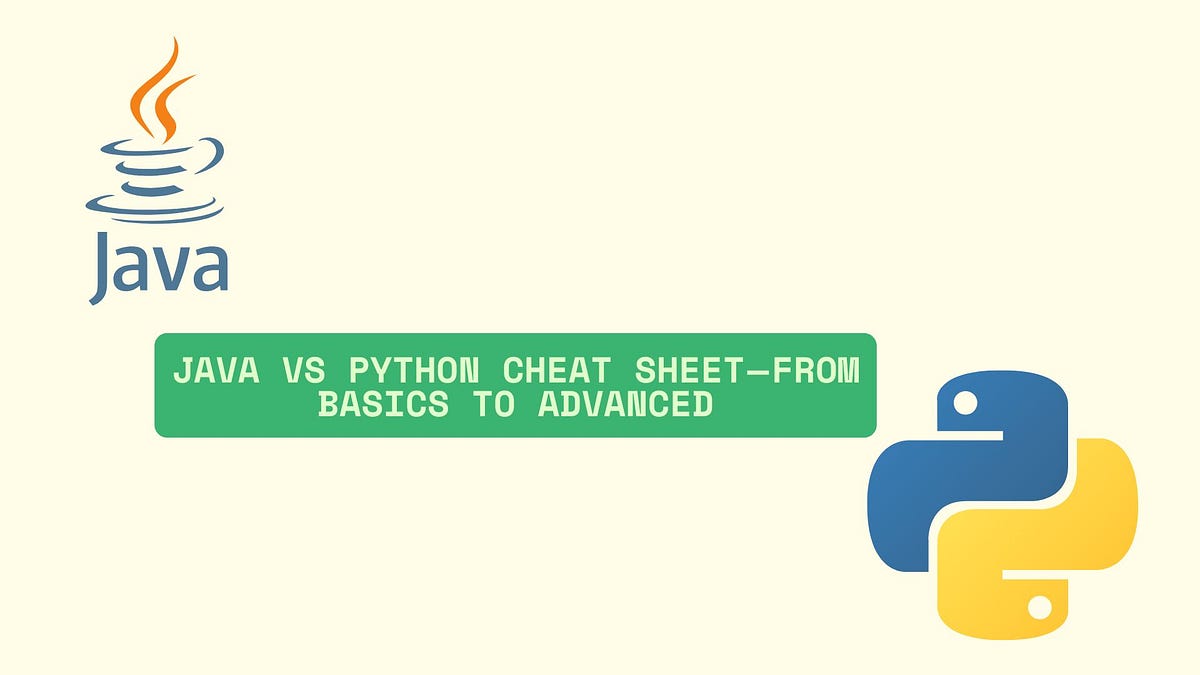 Java

JAVA VS PYTHON CHEAT SHEET—FROM BASICS TO ADVANCED